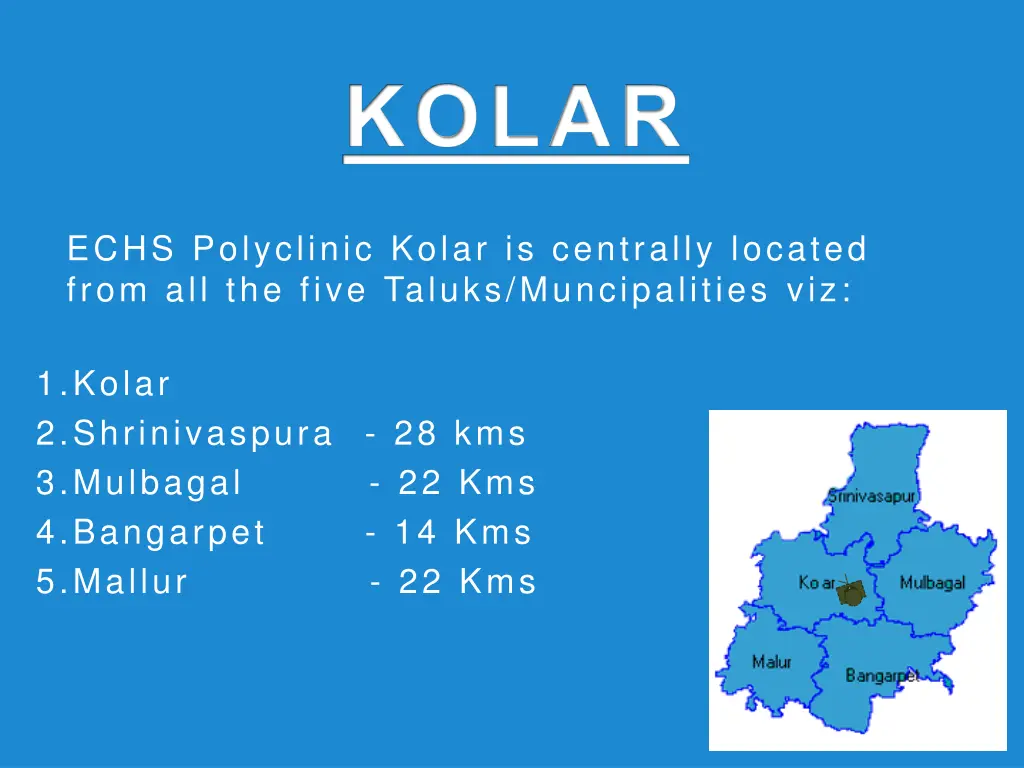 KOLAR

ECHS Polyclinic Kolar is centrally located from all the five Taluks/Muncipalities viz:

1.Kolar
2.Shrinivaspura - 28 kms
3.Mulbagal - 22 Kms
4.Bangarpet - 14 Kms
5.Mallur - 22 Kms

Srinivasapur
Kolar
Mulbagal
Malur
Bangarpet